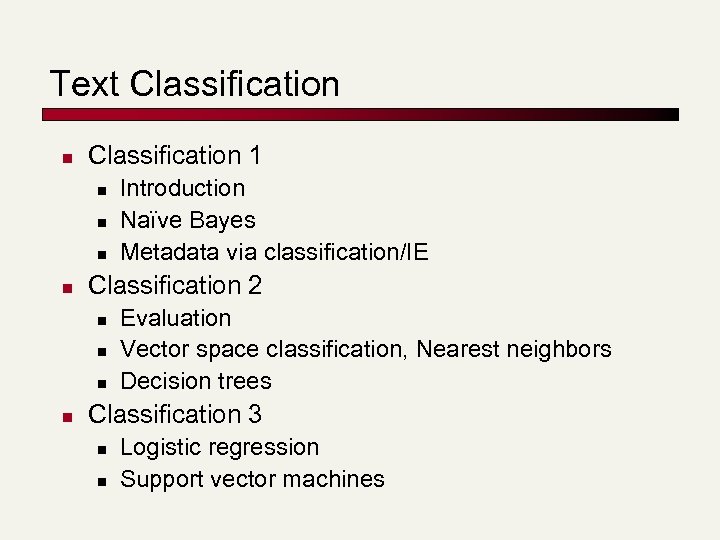 Text Classification

- Classification 1
  - Introduction
  - Naïve Bayes
  - Metadata via classification/IE
- Classification 2
  - Evaluation
  - Vector space classification, Nearest neighbors
  - Decision trees
- Classification 3
  - Logistic regression
  - Support vector machines